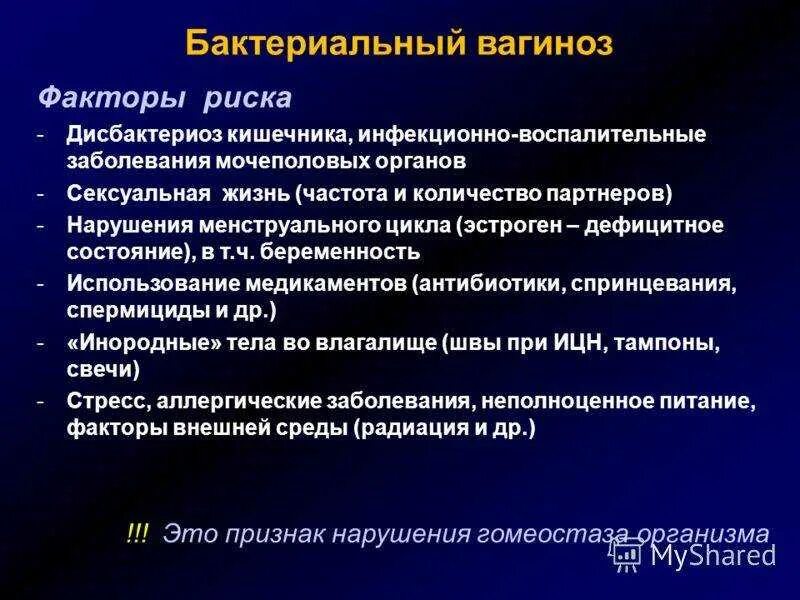 Бактериальный вагиноз

Факторы риска

- Дисбактериоз кишечника, инфекционно-воспалительные заболевания мочеполовых органов
- Сексуальная жизнь (частота и количество партнеров)
- Нарушения менструального цикла (эстроген – дефицитное состояние), в т.ч. беременность
- Использование медикаментов (антибиотики, спринцевания, спермициды и др.)
- «Инородные» тела во влагалище (швы при ИЦН, тампоны, свечи)
- Стресс, аллергические заболевания, неполноценное питание, факторы внешней среды (радиация и др.)

!!! Это признак нарушения гомеостаза организма

MyShared